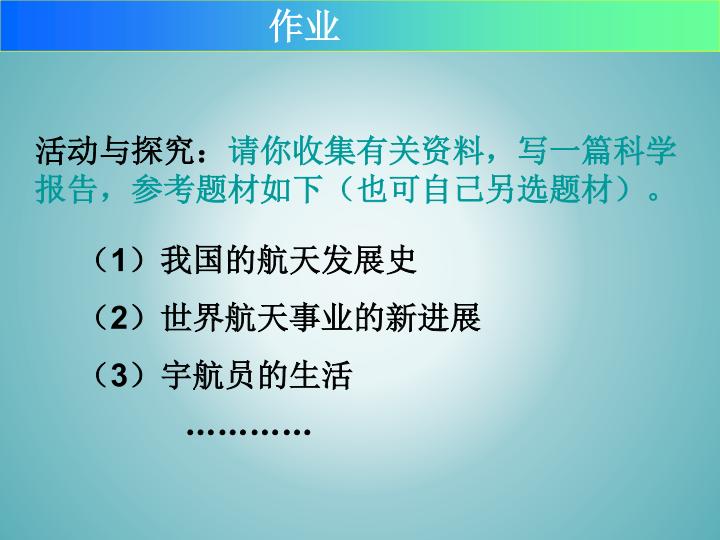 作业

活动与探究：请你收集有关资料，写一篇科学报告，参考题材如下（也可自己另选题材）。

（1）我国的航天发展史

（2）世界航天事业的新进展

（3）宇航员的生活

…………